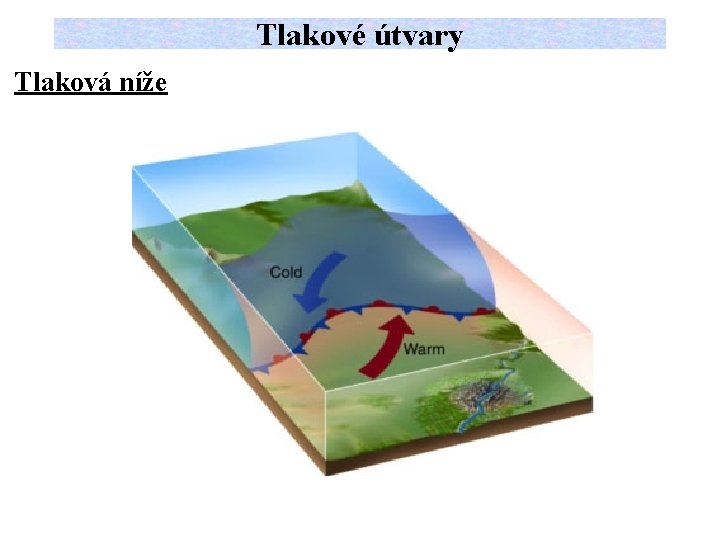 Tlakové útvary

Tlaková níže

Cold

Warm